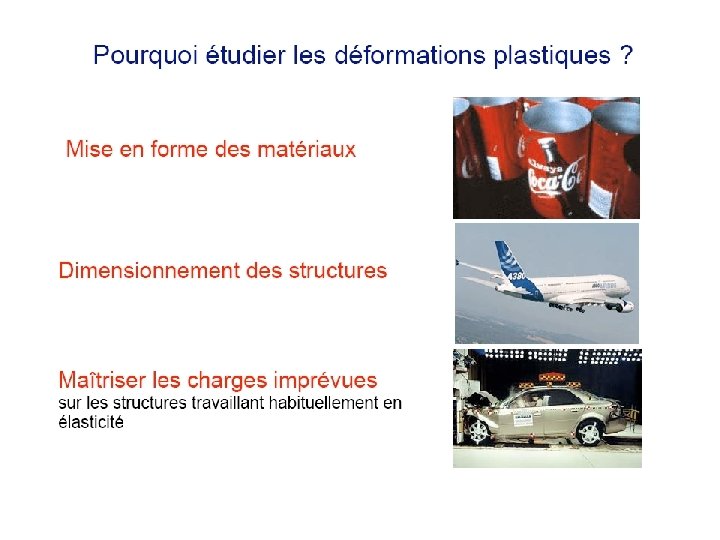 Pourquoi étudier les déformations plastiques ?

Mise en forme des matériaux

Always Coca-Cola

Dimensionnement des structures

A380

Maîtriser les charges imprévues
sur les structures travaillant habituellement en élasticité